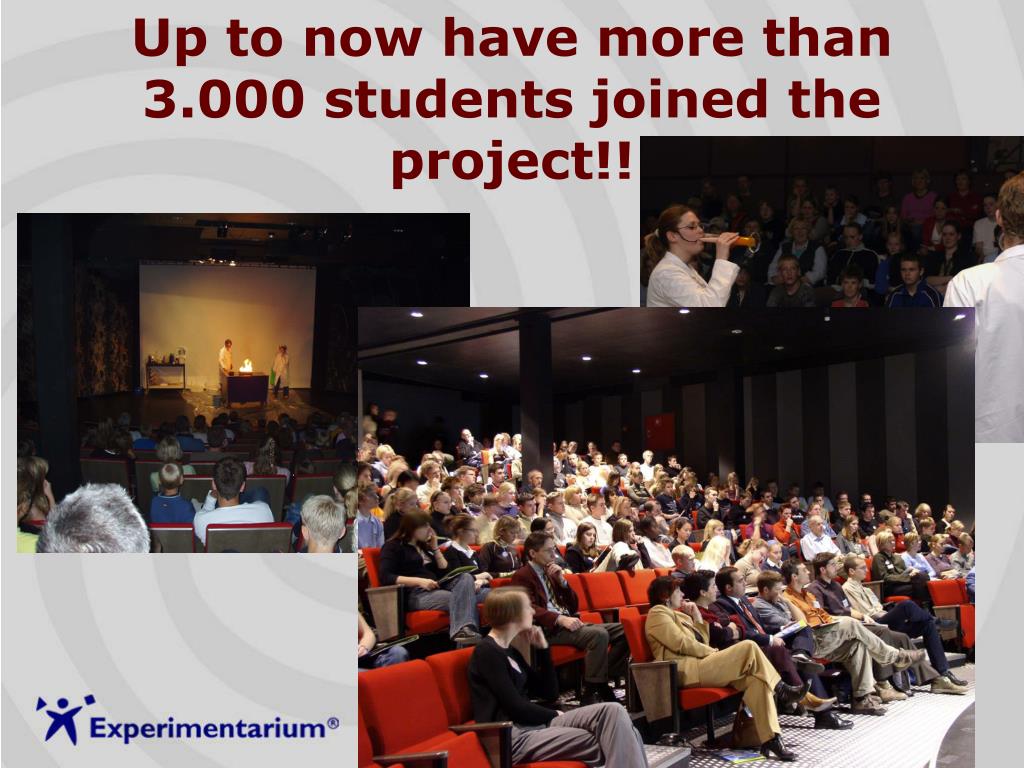 Up to now have more than 3.000 students joined the project!!

Experimentarium®